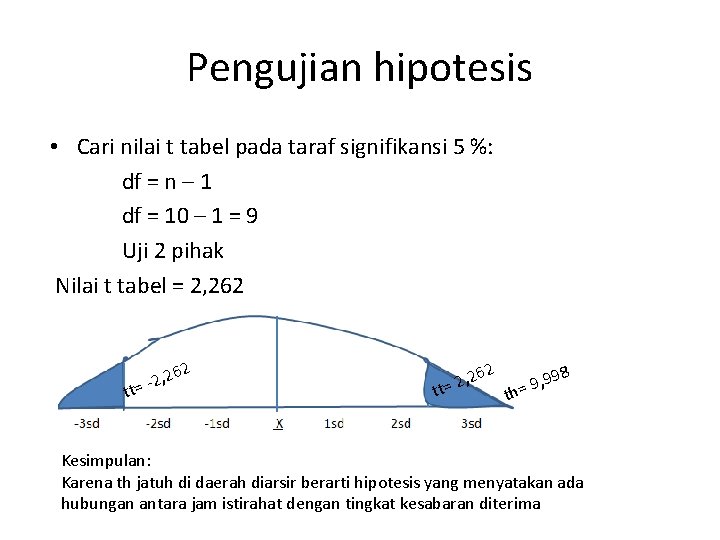 Pengujian hipotesis

• Cari nilai t tabel pada taraf signifikansi 5 %:

df = n – 1

df = 10 – 1 = 9

Uji 2 pihak

Nilai t tabel = 2,262

tt= -2,262

tt= 2,262

th= 9,998

-3sd -2sd -1sd X 1sd 2sd 3sd

Kesimpulan:
Karena th jatuh di daerah diarsir berarti hipotesis yang menyatakan ada hubungan antara jam istirahat dengan tingkat kesabaran diterima